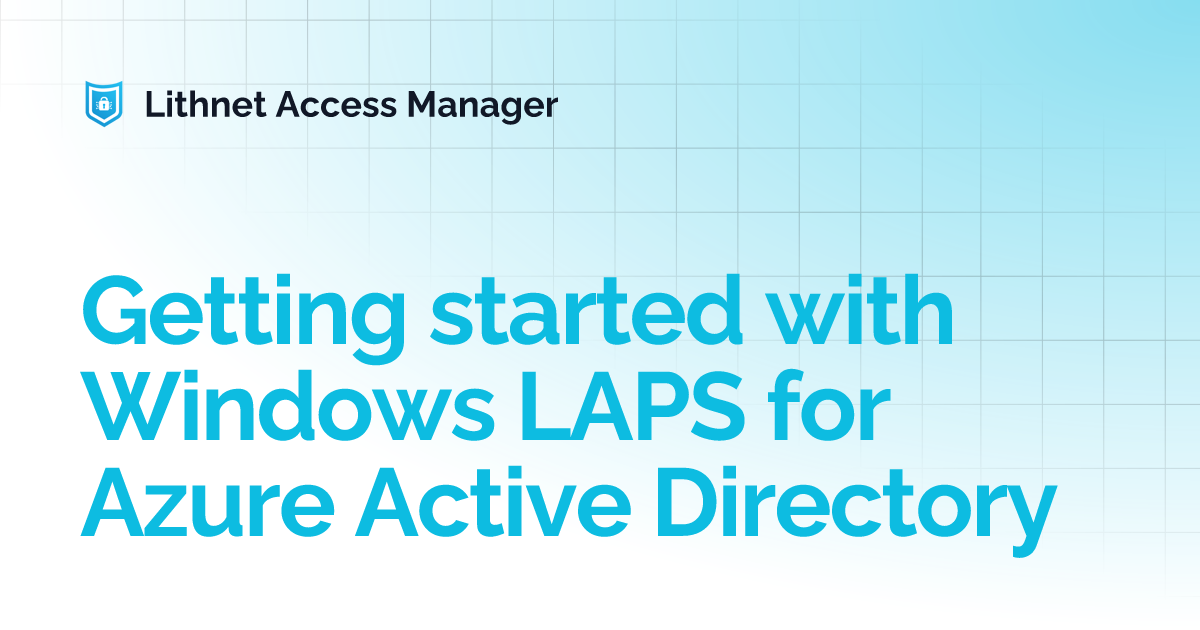 Lithnet Access Manager

Getting started with Windows LAPS for Azure Active Directory